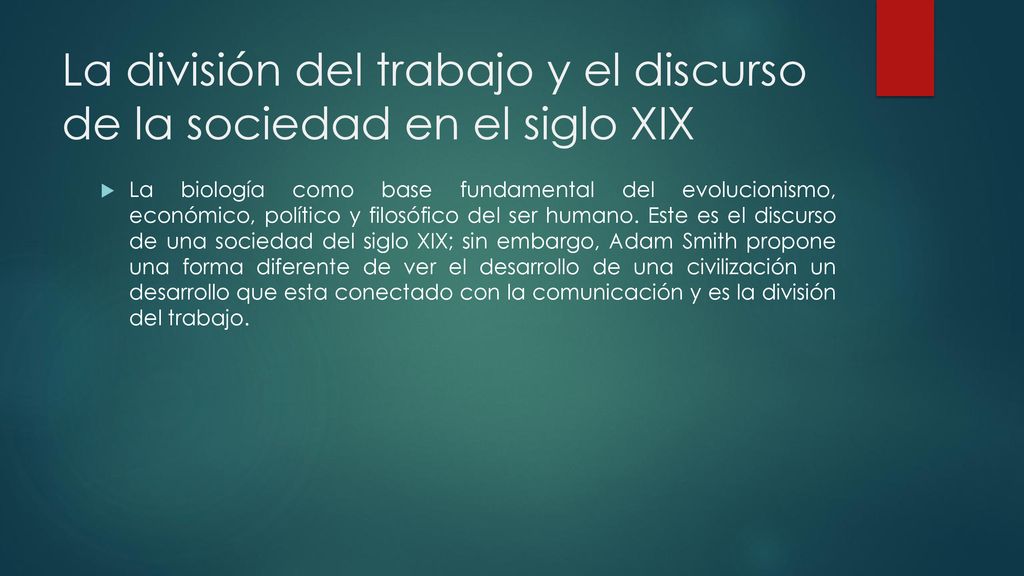 La división del trabajo y el discurso de la sociedad en el siglo XIX

La biología como base fundamental del evolucionismo, económico, político y filosófico del ser humano. Este es el discurso de una sociedad del siglo XIX; sin embargo, Adam Smith propone una forma diferente de ver el desarrollo de una civilización un desarrollo que esta conectado con la comunicación y es la división del trabajo.